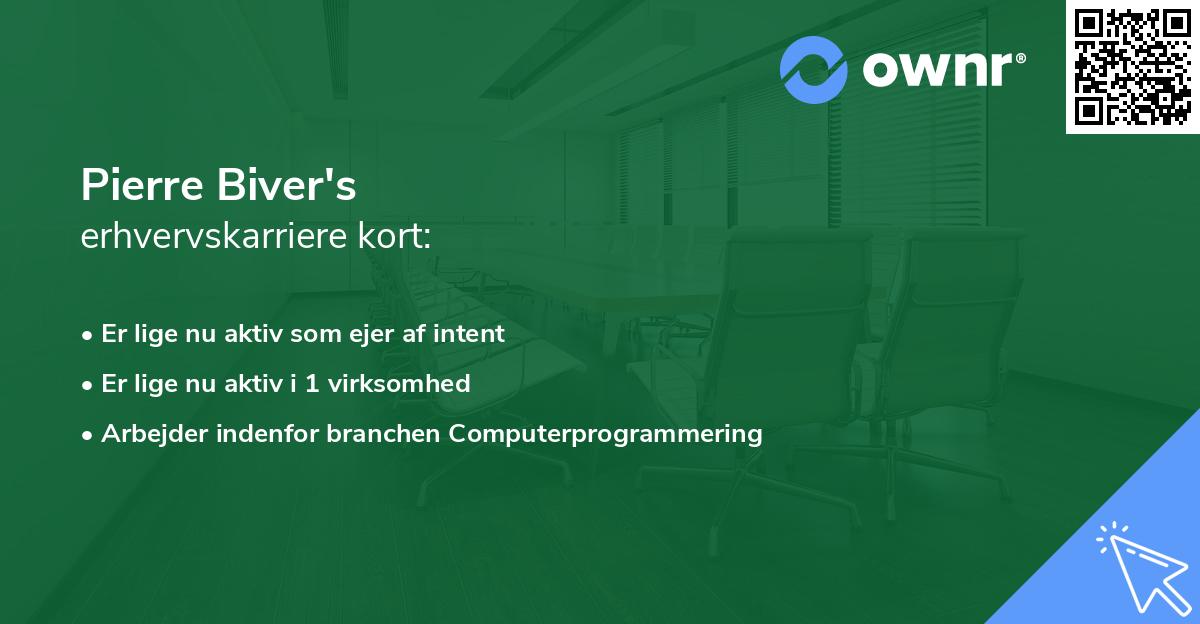 ownr®

Pierre Biver's
erhvervskarriere kort:

• Er lige nu aktiv som ejer af intent
• Er lige nu aktiv i 1 virksomhed
• Arbejder indenfor branchen Computerprogrammering